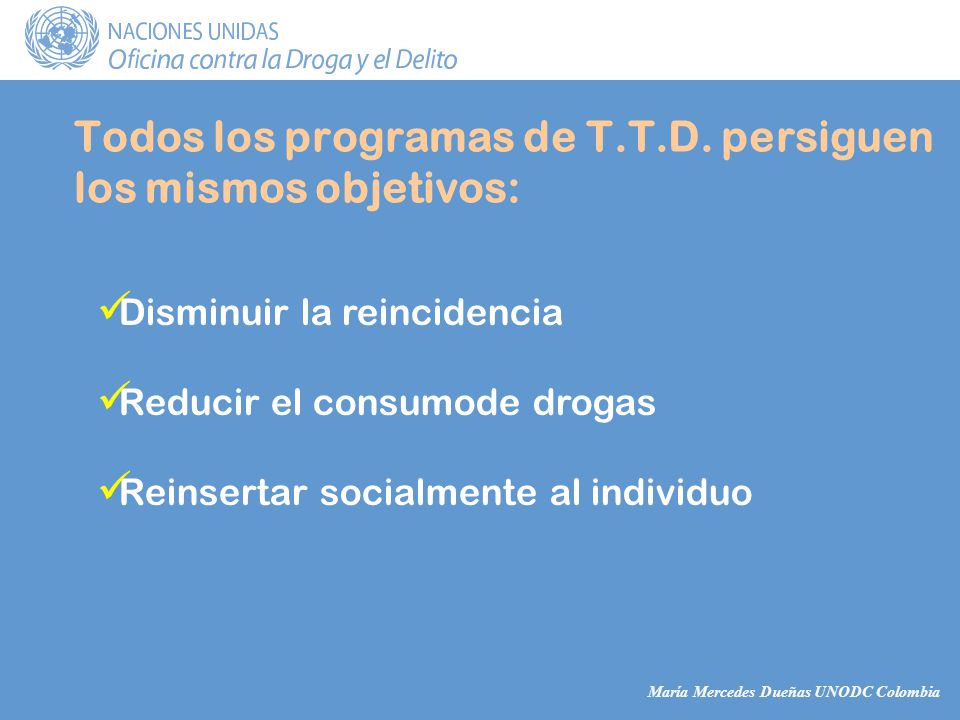 NACIONES UNIDAS
Oficina contra la Droga y el Delito

Todos los programas de T.T.D. persiguen los mismos objetivos:

✓Disminuir la reincidencia

✓Reducir el consumode drogas

✓Reinsertar socialmente al individuo

María Mercedes Dueñas UNODC Colombia